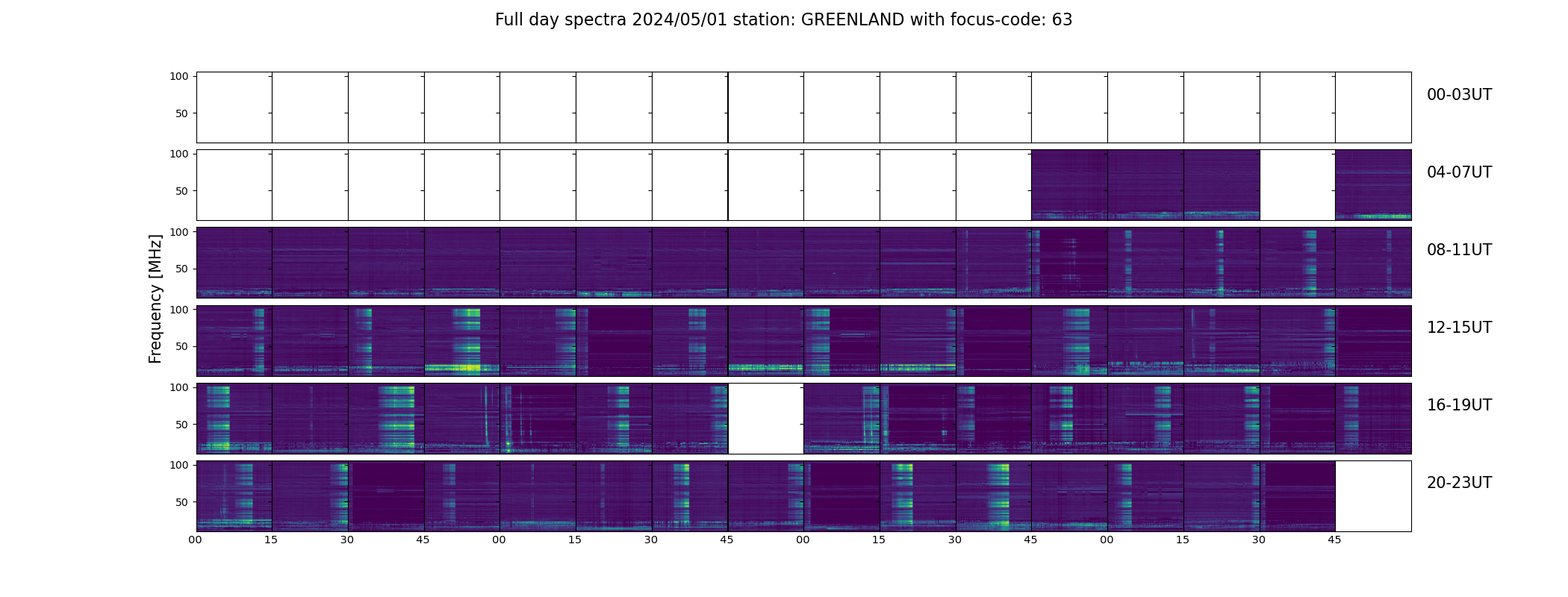 Full day spectra 2024/05/01 station: GREENLAND with focus-code: 63

Frequency [MHz]

100
50
00-03UT

100
50
04-07UT

100
50
08-11UT

100
50
12-15UT

100
50
16-19UT

100
50
20-23UT

00 15 30 45 00 15 30 45 00 15 30 45 00 15 30 45